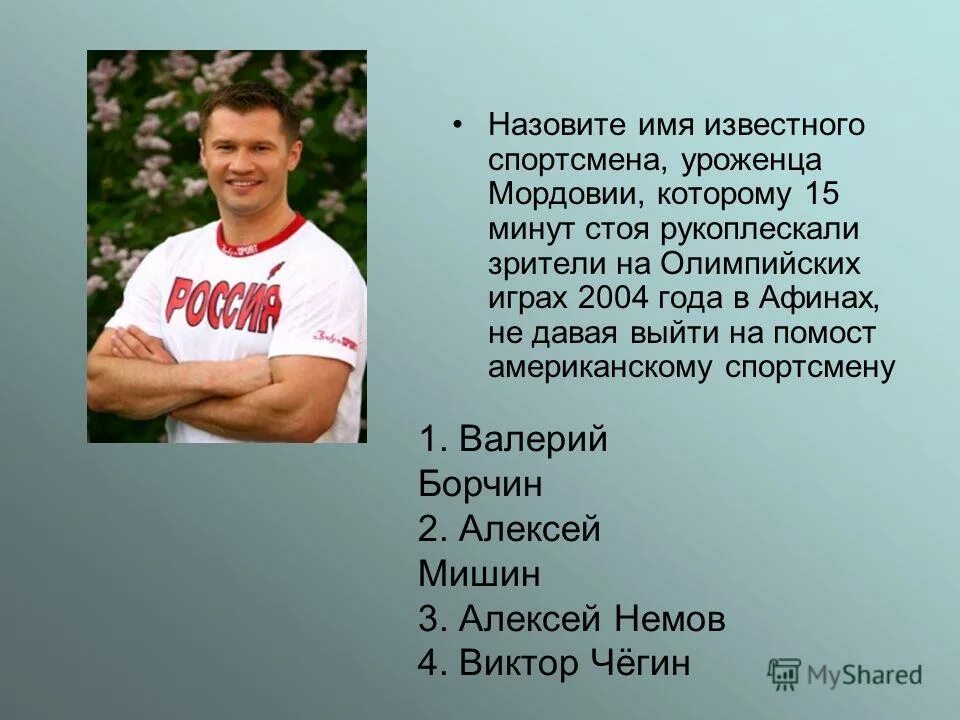 РОССИЯ

• Назовите имя известного спортсмена, уроженца Мордовии, которому 15 минут стоя рукоплескали зрители на Олимпийских играх 2004 года в Афинах, не давая выйти на помост американскому спортсмену

1. Валерий Борчин
2. Алексей Мишин
3. Алексей Немов
4. Виктор Чёгин

MyShared